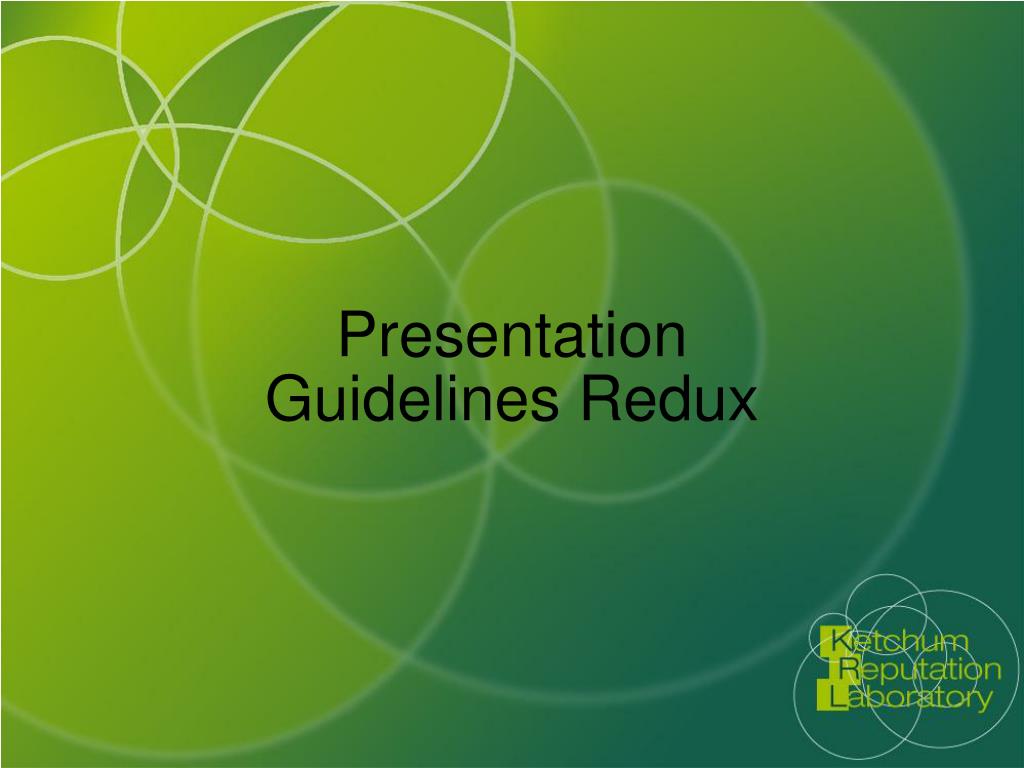 Presentation Guidelines Redux

Ketchum
Reputation
Laboratory